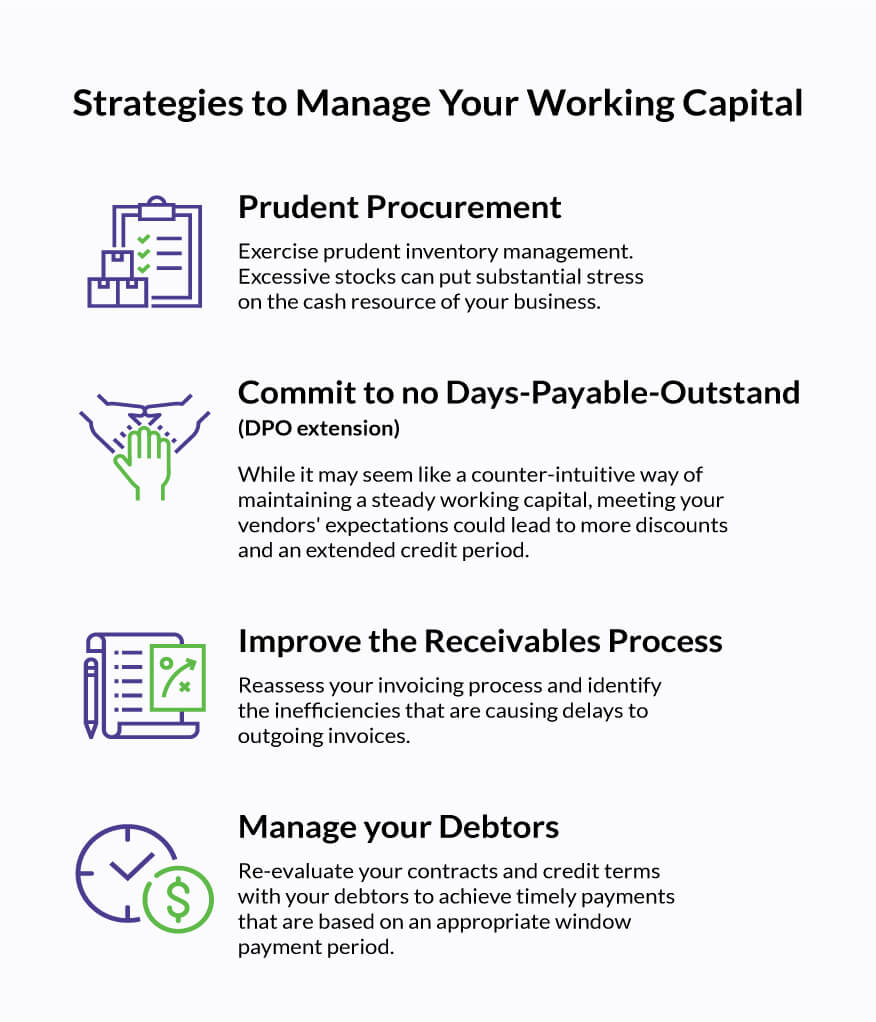 Strategies to Manage Your Working Capital

Prudent Procurement

Exercise prudent inventory management. Excessive stocks can put substantial stress on the cash resource of your business.

Commit to no Days-Payable-Outstand (DPO extension)

While it may seem like a counter-intuitive way of maintaining a steady working capital, meeting your vendors' expectations could lead to more discounts and an extended credit period.

Improve the Receivables Process

Reassess your invoicing process and identify the inefficiencies that are causing delays to outgoing invoices.

Manage your Debtors

Re-evaluate your contracts and credit terms with your debtors to achieve timely payments that are based on an appropriate window payment period.